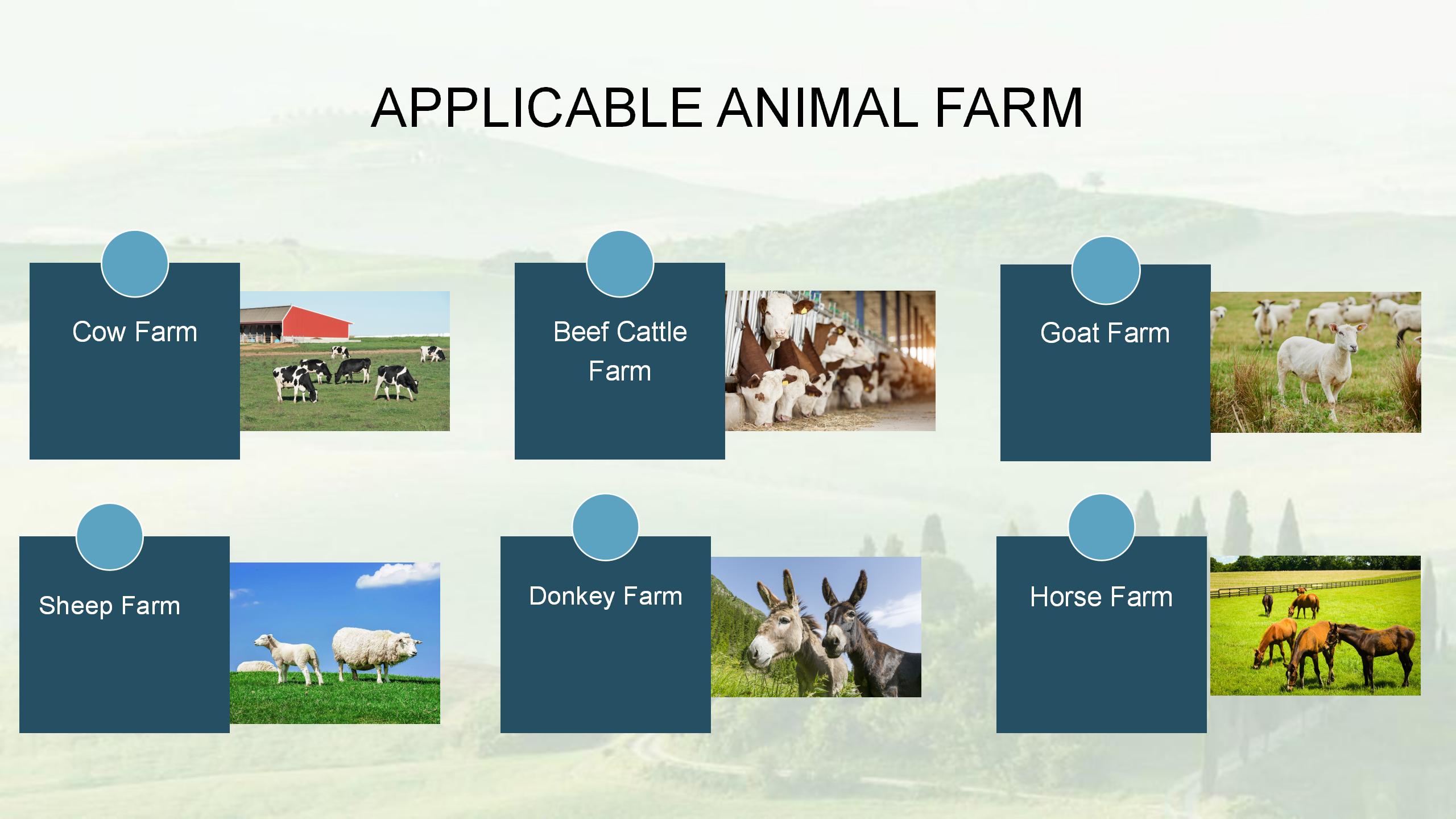 APPLICABLE ANIMAL FARM

Cow Farm

Beef Cattle Farm

Goat Farm

Sheep Farm

Donkey Farm

Horse Farm